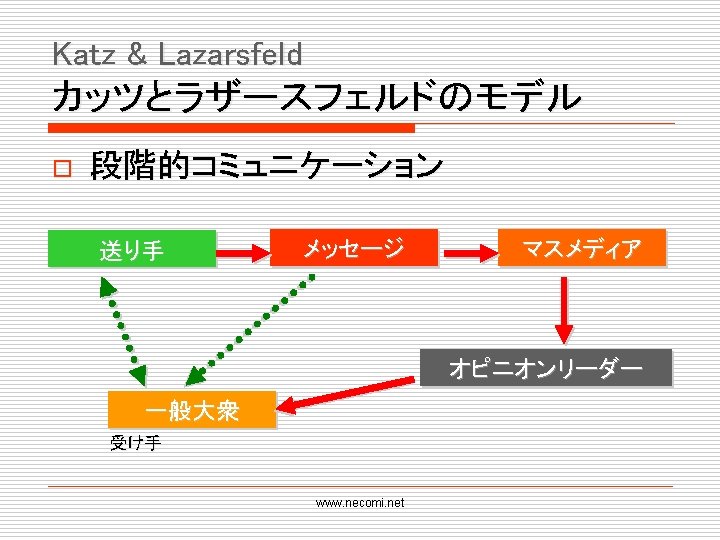 Katz & Lazarsfeld
カッツとラザースフェルドのモデル

□ 段階的コミュニケーション

送り手

メッセージ

マスメディア

オピニオンリーダー

一般大衆

受け手

www.necomi.net